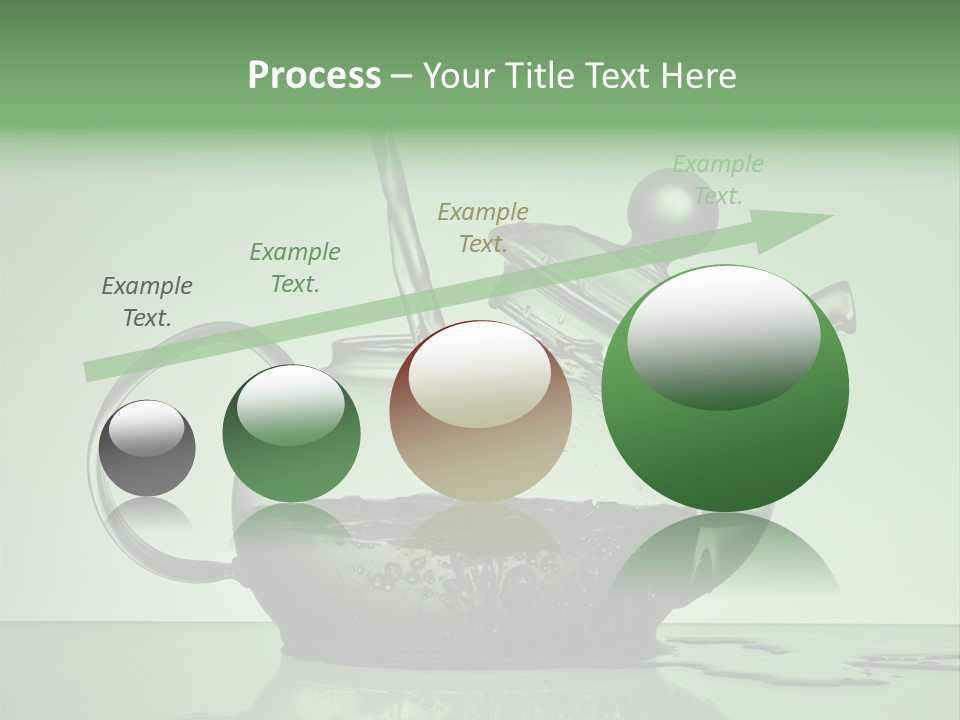 Process – Your Title Text Here

Example Text.

Example Text.

Example Text.

Example Text.